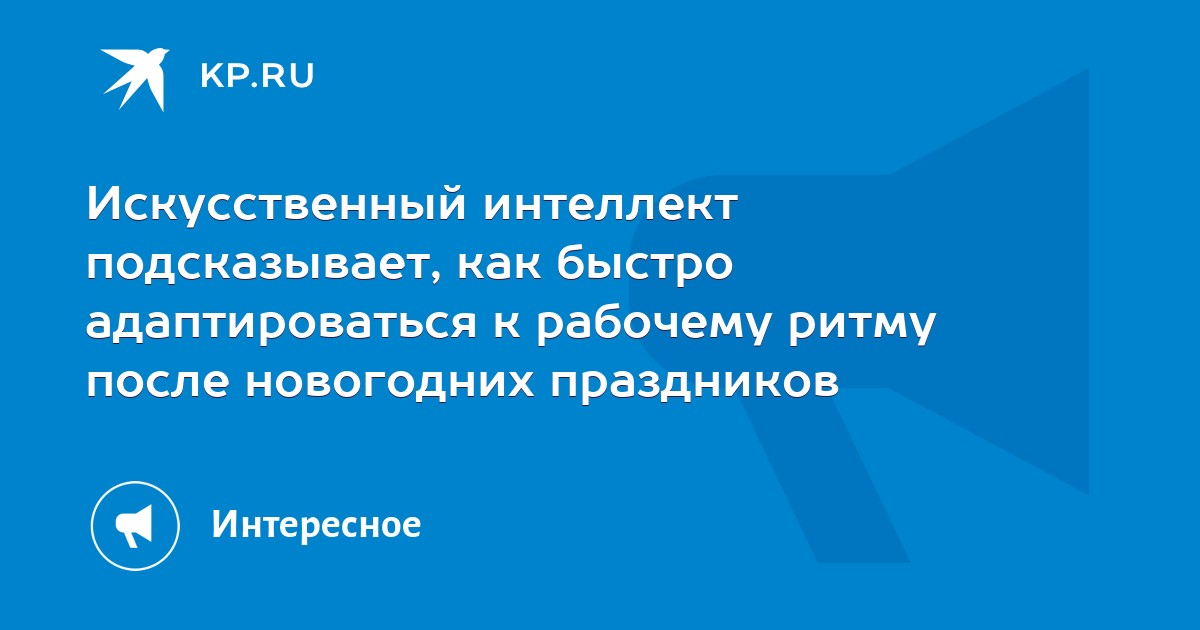 KP.RU

Искусственный интеллект подсказывает, как быстро адаптироваться к рабочему ритму после новогодних праздников

Интересное